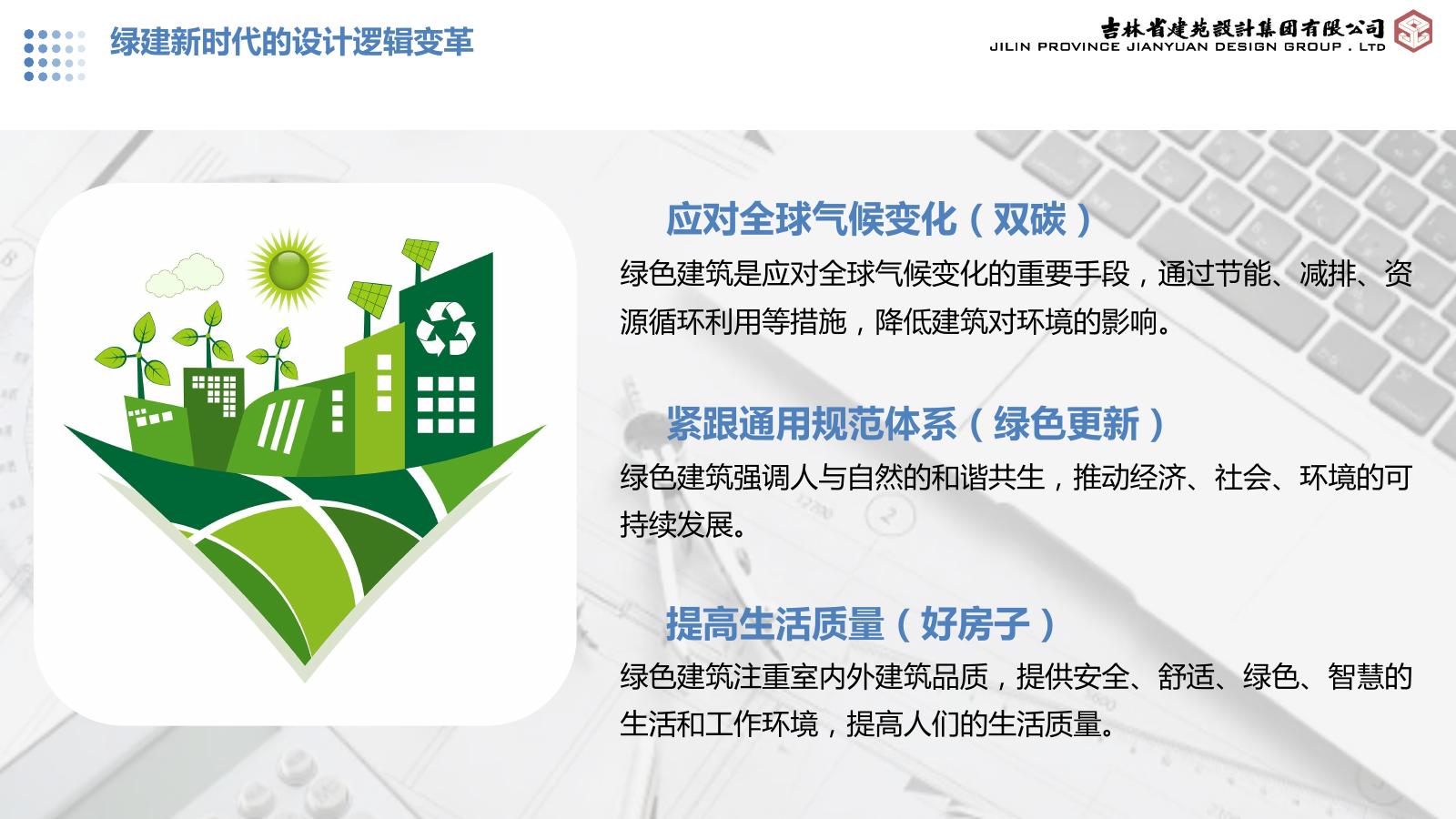 绿建新时代的设计逻辑变革

吉林省建苑設計集团有限公司
JILIN PROVINCE JIANYUAN DESIGN GROUP . LTD

应对全球气候变化（双碳）

绿色建筑是应对全球气候变化的重要手段，通过节能、减排、资源循环利用等措施，降低建筑对环境的影响。

紧跟通用规范体系（绿色更新）

绿色建筑强调人与自然的和谐共生，推动经济、社会、环境的可持续发展。

提高生活质量（好房子）

绿色建筑注重室内外建筑品质，提供安全、舒适、绿色、智慧的生活和工作环境，提高人们的生活质量。